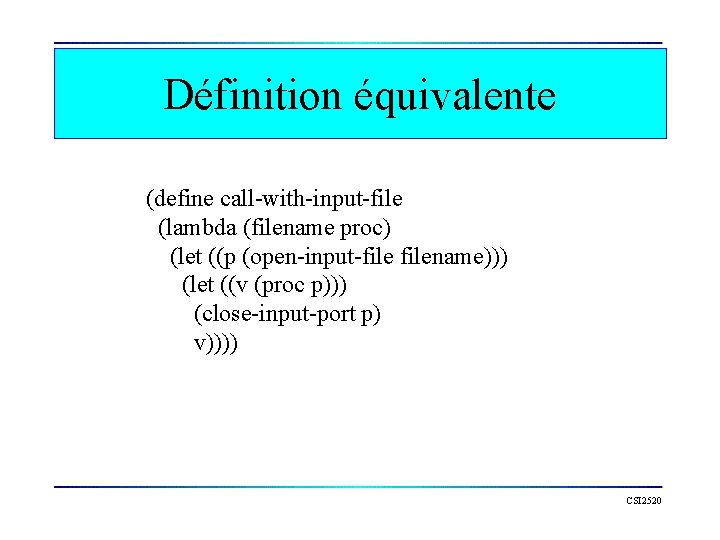 Définition équivalente

(define call-with-input-file
  (lambda (filename proc)
    (let ((p (open-input-file filename)))
      (let ((v (proc p)))
        (close-input-port p)
        v))))

CSI2520